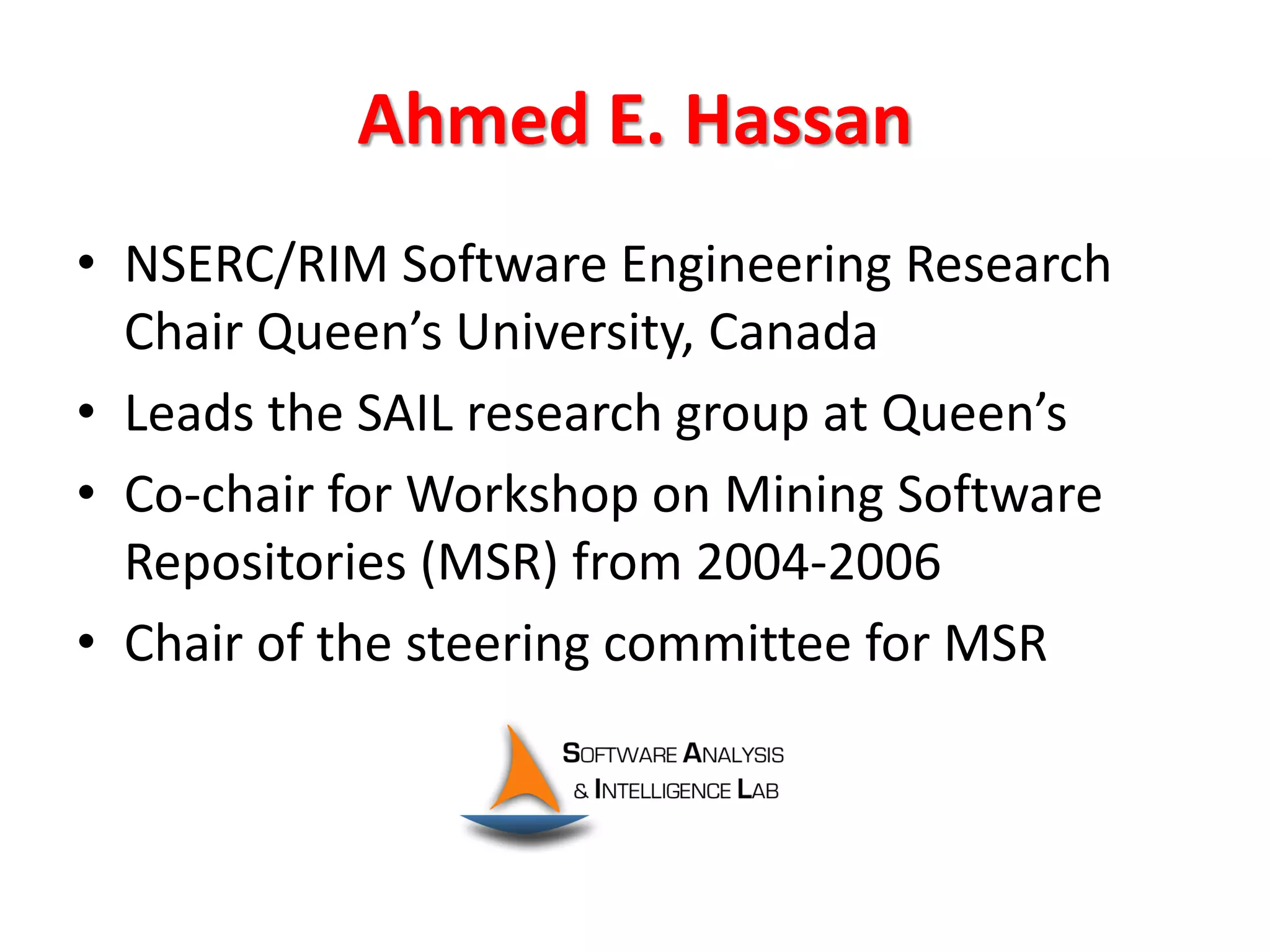 Ahmed E. Hassan

• NSERC/RIM Software Engineering Research Chair Queen’s University, Canada
• Leads the SAIL research group at Queen’s
• Co-chair for Workshop on Mining Software Repositories (MSR) from 2004-2006
• Chair of the steering committee for MSR

SOFTWARE ANALYSIS
& INTELLIGENCE LAB